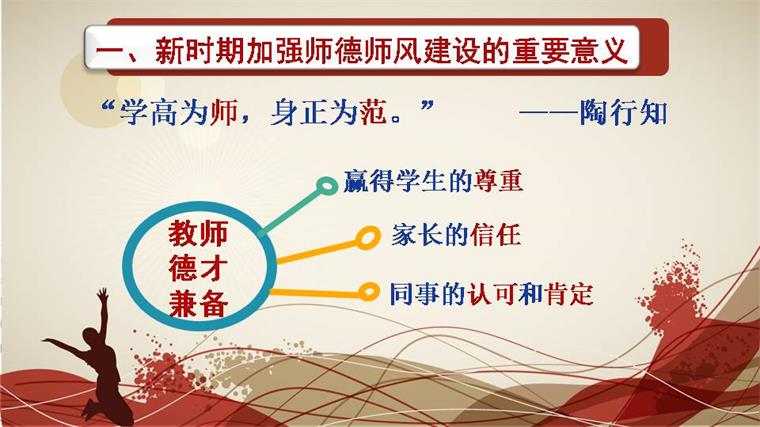 一、新时期加强师德师风建设的重要意义

“学高为师，身正为范。” ——陶行知

教师德才兼备

赢得学生的尊重

家长的信任

同事的认可和肯定